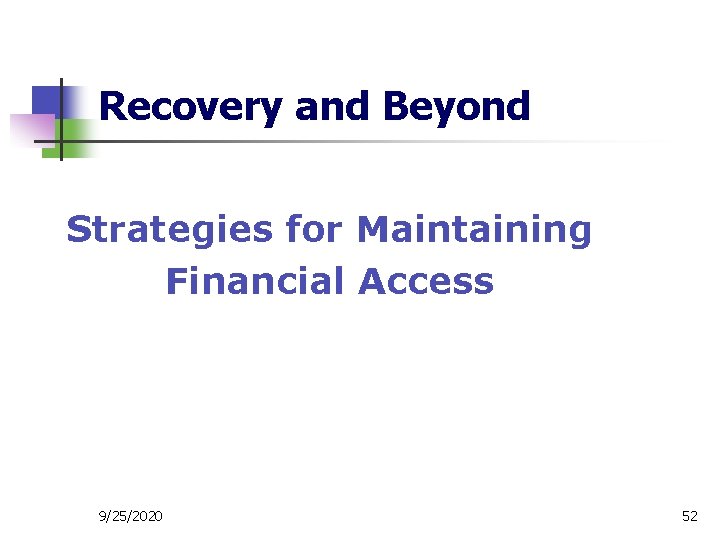 Recovery and Beyond

Strategies for Maintaining Financial Access

9/25/2020

52